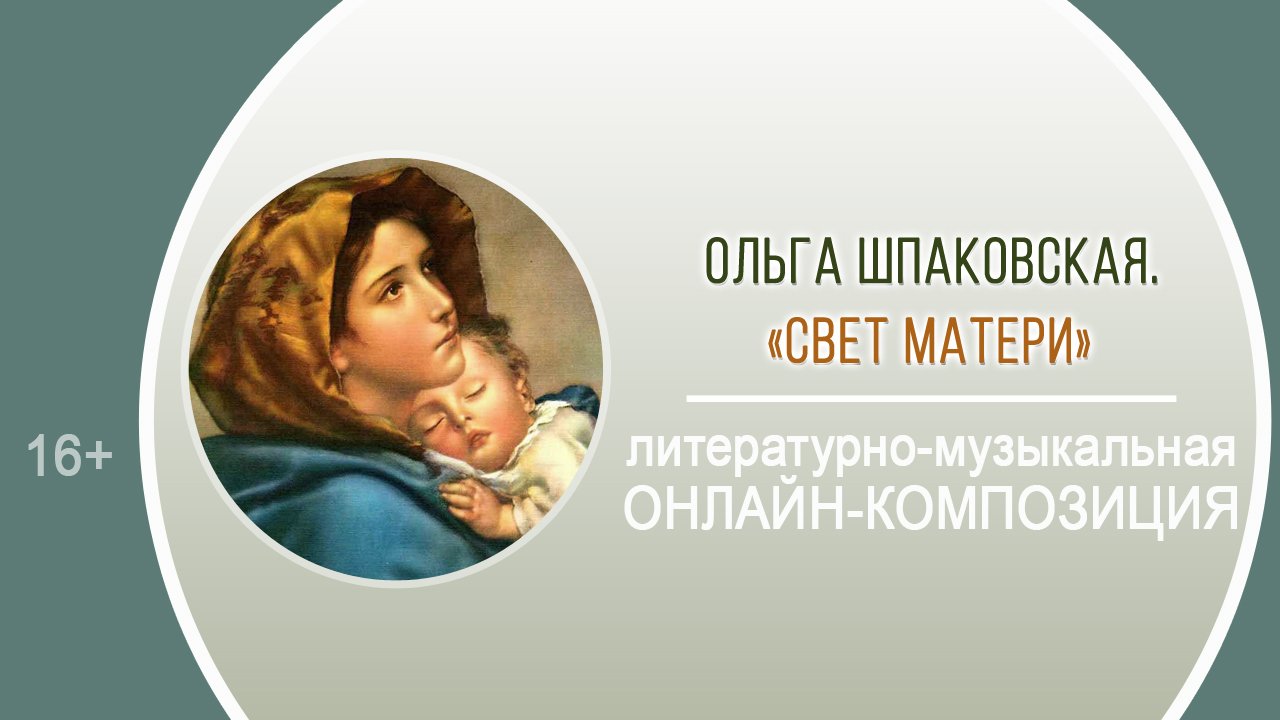 16+

ОЛЬГА ШПАКОВСКАЯ.
«СВЕТ МАТЕРИ»

литературно-музыкальная
ОНЛАЙН-КОМПОЗИЦИЯ